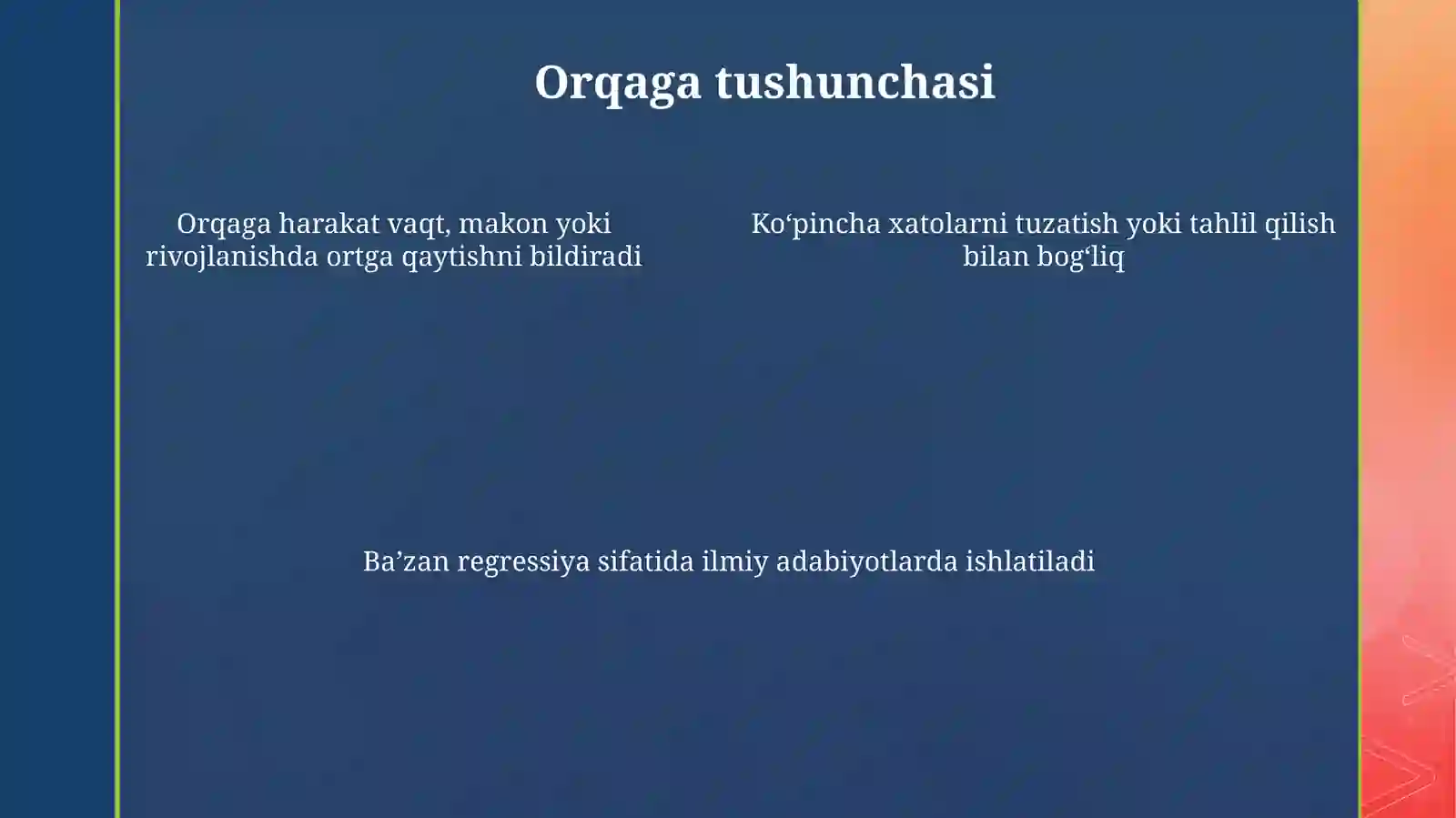 Orqaga tushunchasi

Orqaga harakat vaqt, makon yoki rivojlanishda ortga qaytishni bildiradi

Ko‘pincha xatolarni tuzatish yoki tahlil qilish bilan bog‘liq

Ba’zan regressiya sifatida ilmiy adabiyotlarda ishlatiladi